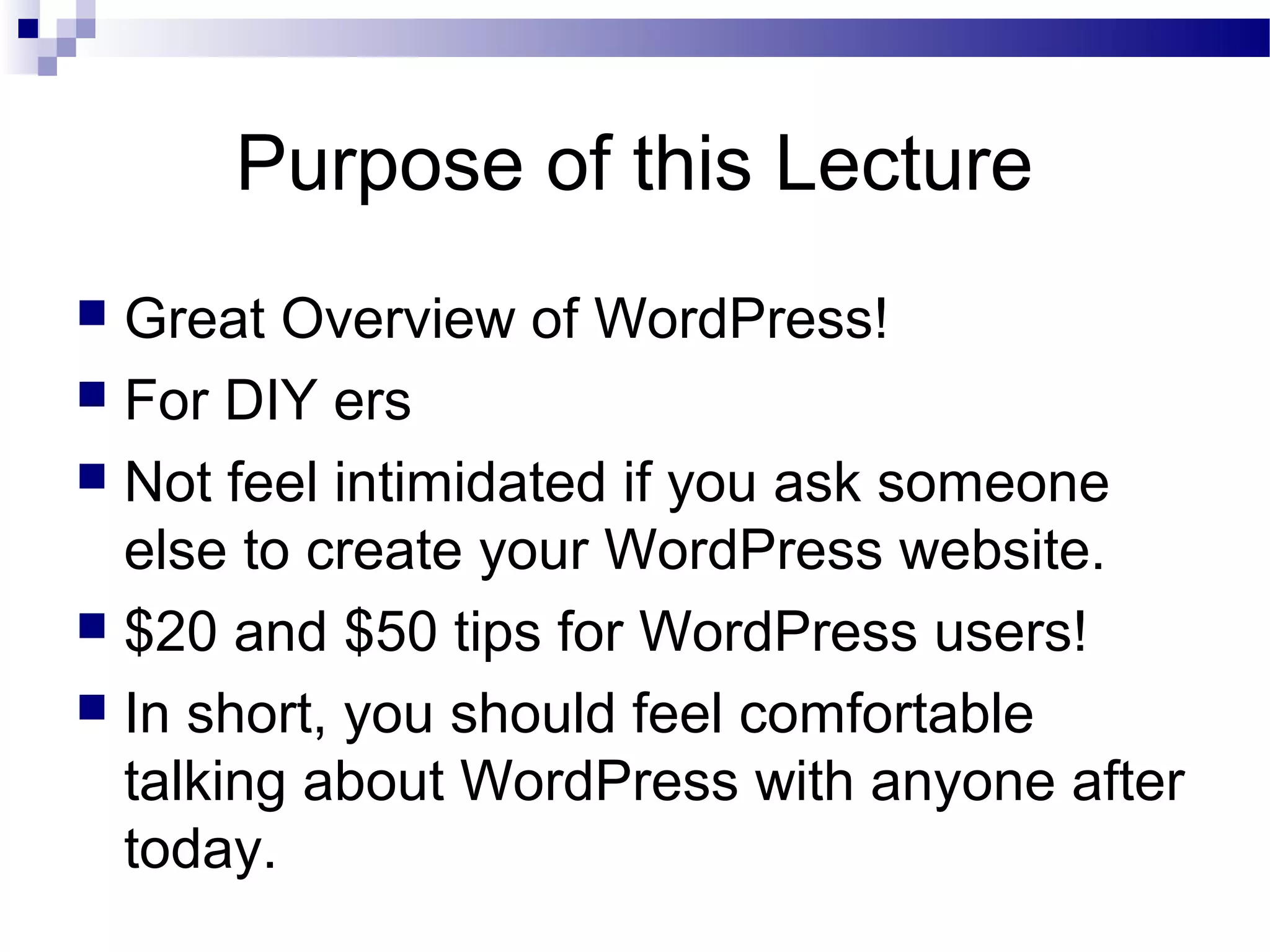 Purpose of this Lecture

- Great Overview of WordPress!
- For DIY ers
- Not feel intimidated if you ask someone else to create your WordPress website.
- \$20 and \$50 tips for WordPress users!
- In short, you should feel comfortable talking about WordPress with anyone after today.